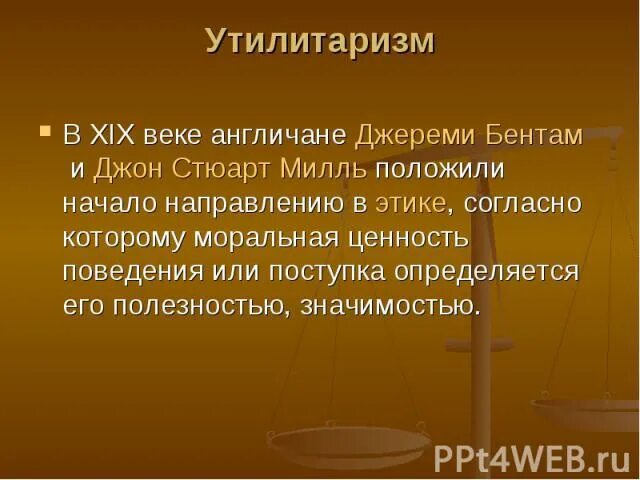 Утилитаризм

В XIX веке англичане Джереми Бентам и Джон Стюарт Милль положили начало направлению в этике, согласно которому моральная ценность поведения или поступка определяется его полезностью, значимостью.

PPt4WEB.ru